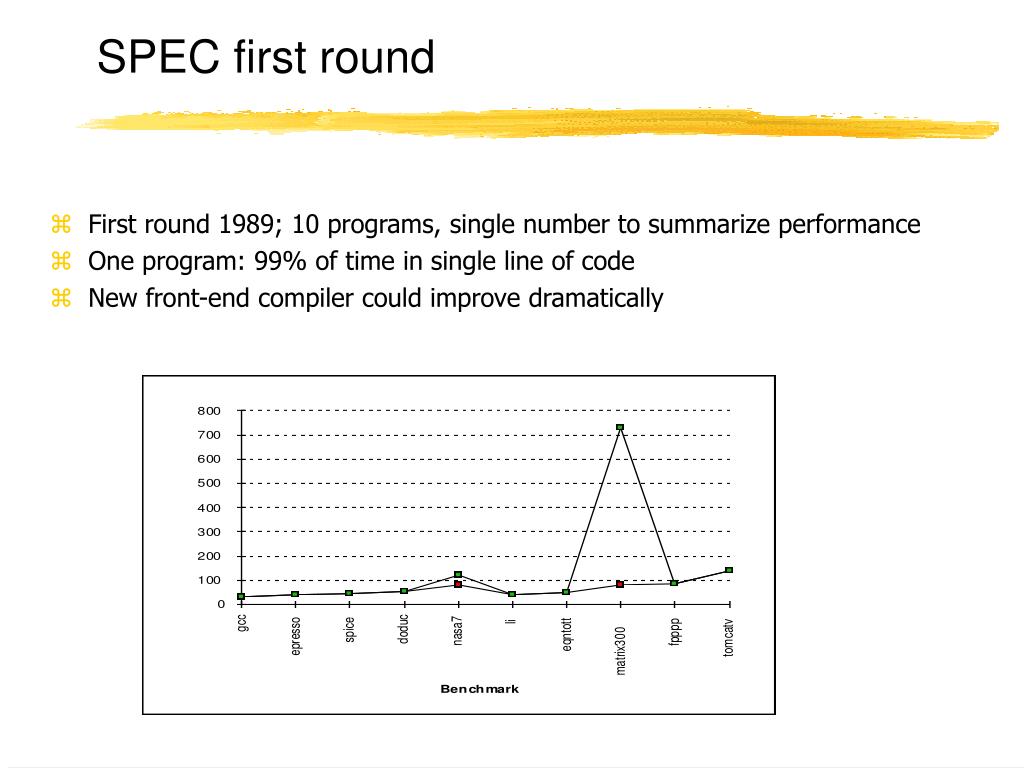 SPEC first round

⌘ First round 1989; 10 programs, single number to summarize performance
⌘ One program: 99% of time in single line of code
⌘ New front-end compiler could improve dramatically

800
700
600
500
400
300
200
100
0

gcc
epresso
spice
doduc
nasa7
li
eqntott
matrix300
fpppp
tomcatv

Benchmark